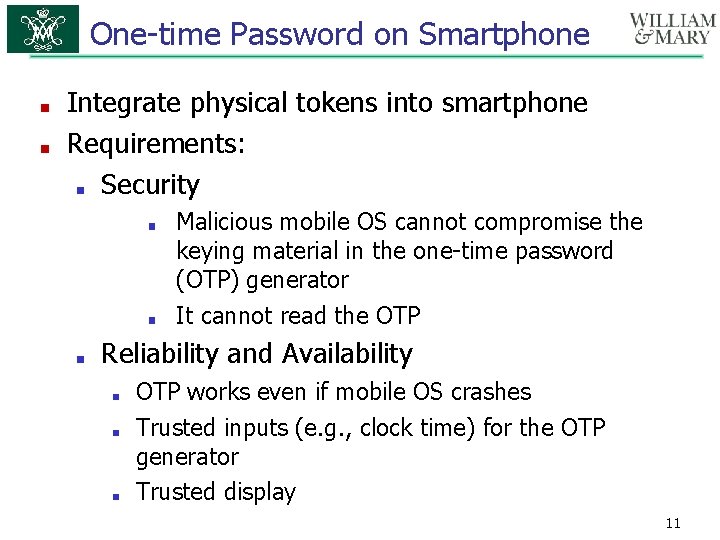 One-time Password on Smartphone

WILLIAM & MARY

- Integrate physical tokens into smartphone
- Requirements:
  - Security
    - Malicious mobile OS cannot compromise the keying material in the one-time password (OTP) generator
    - It cannot read the OTP
  - Reliability and Availability
    - OTP works even if mobile OS crashes
    - Trusted inputs (e.g., clock time) for the OTP generator
    - Trusted display

11